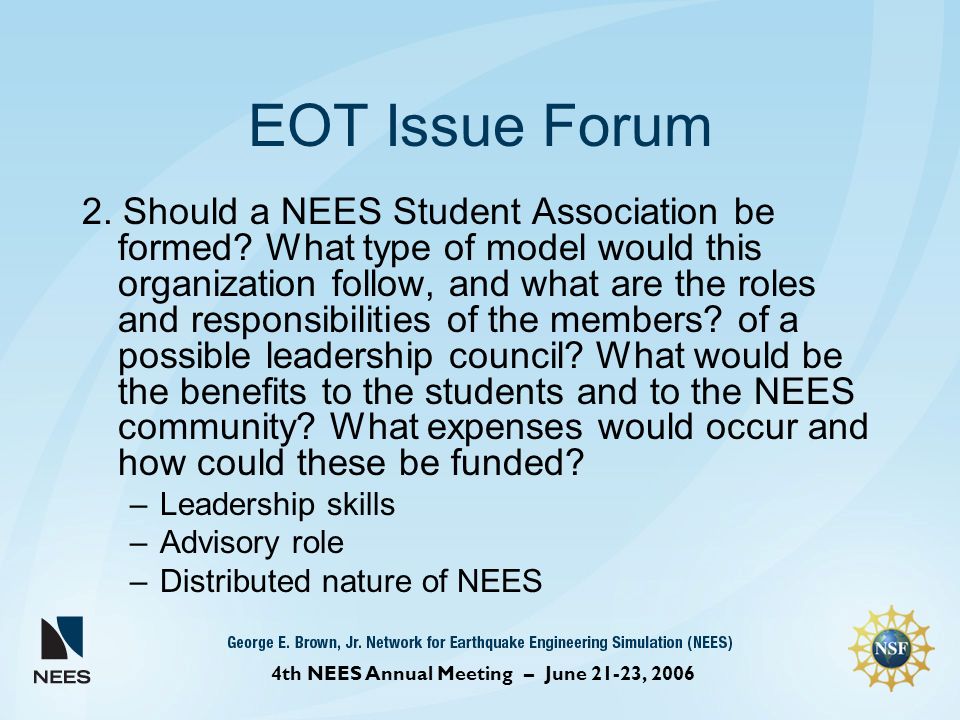 EOT Issue Forum

2. Should a NEES Student Association be formed? What type of model would this organization follow, and what are the roles and responsibilities of the members? of a possible leadership council? What would be the benefits to the students and to the NEES community? What expenses would occur and how could these be funded?

– Leadership skills
– Advisory role
– Distributed nature of NEES

NEES

George E. Brown, Jr. Network for Earthquake Engineering Simulation (NEES)

4th NEES Annual Meeting – June 21-23, 2006

NSF